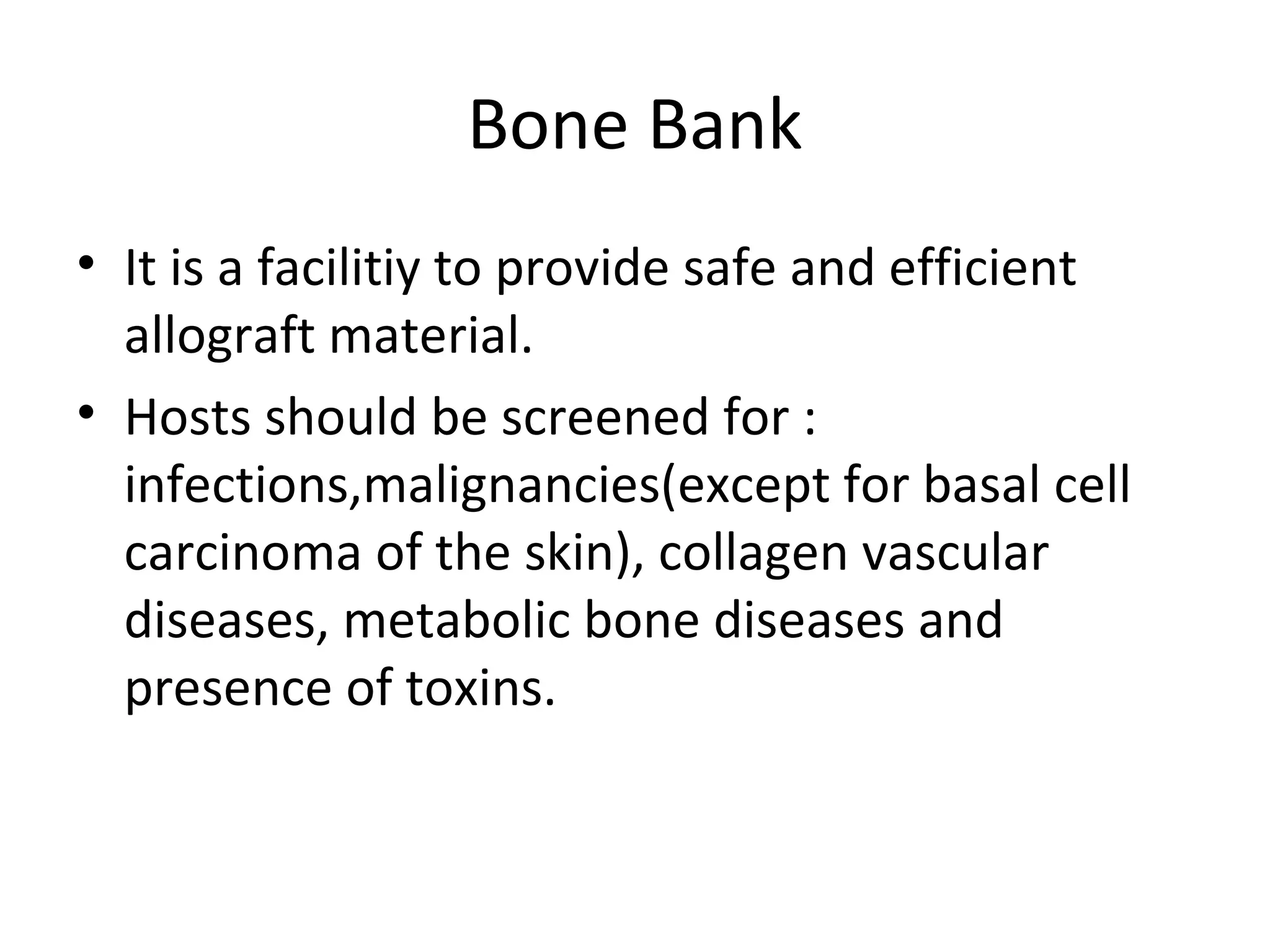 Bone Bank

• It is a facilitiy to provide safe and efficient allograft material.
• Hosts should be screened for : infections,malignancies(except for basal cell carcinoma of the skin), collagen vascular diseases, metabolic bone diseases and presence of toxins.